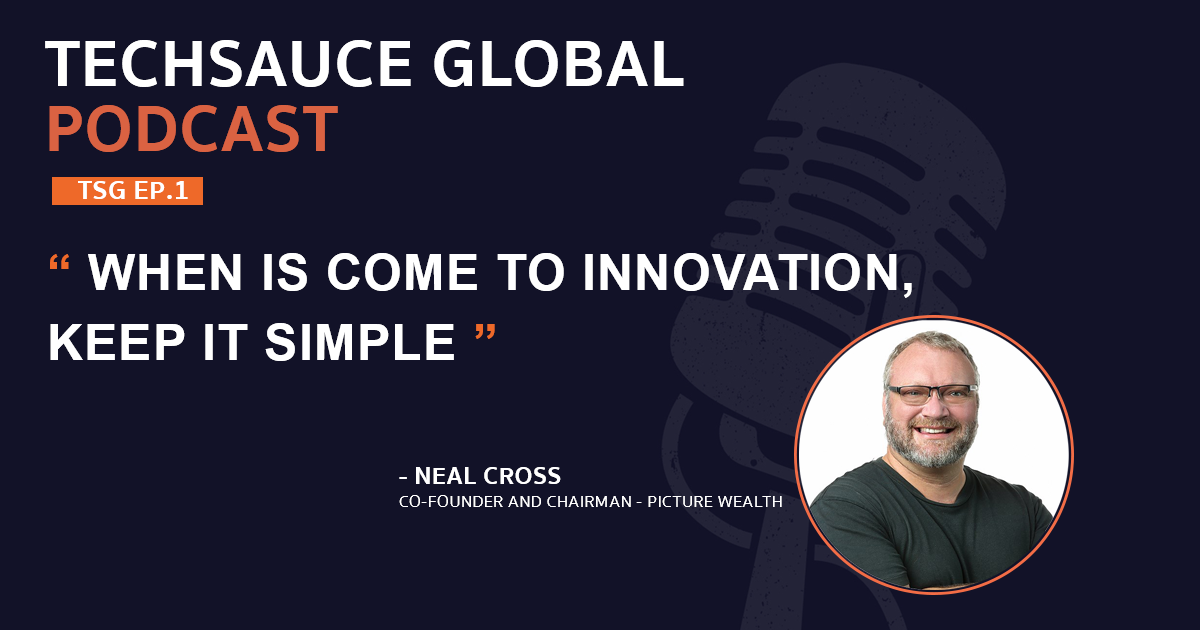 TECHSAUCE GLOBAL
PODCAST

TSG EP.1

“ WHEN IS COME TO INNOVATION, KEEP IT SIMPLE ”

- NEAL CROSS
CO-FOUNDER AND CHAIRMAN - PICTURE WEALTH